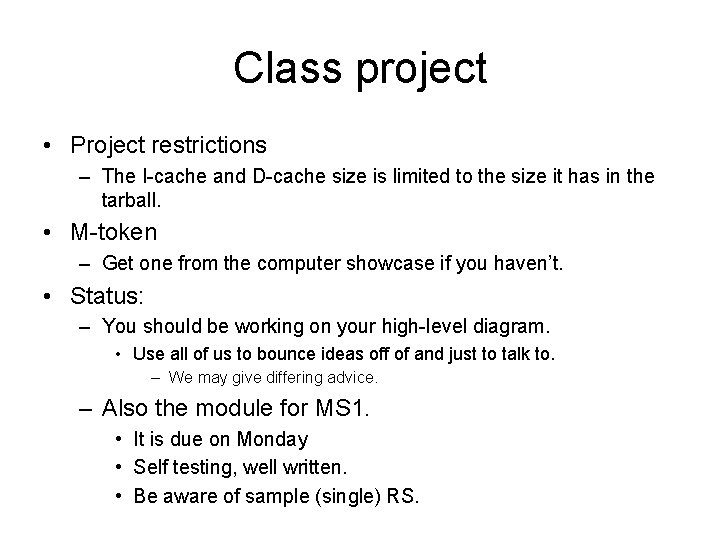 Class project

• Project restrictions
– The I-cache and D-cache size is limited to the size it has in the tarball.

• M-token
– Get one from the computer showcase if you haven't.

• Status:
– You should be working on your high-level diagram.
• Use all of us to bounce ideas off of and just to talk to.
– We may give differing advice.
– Also the module for MS1.
• It is due on Monday
• Self testing, well written.
• Be aware of sample (single) RS.